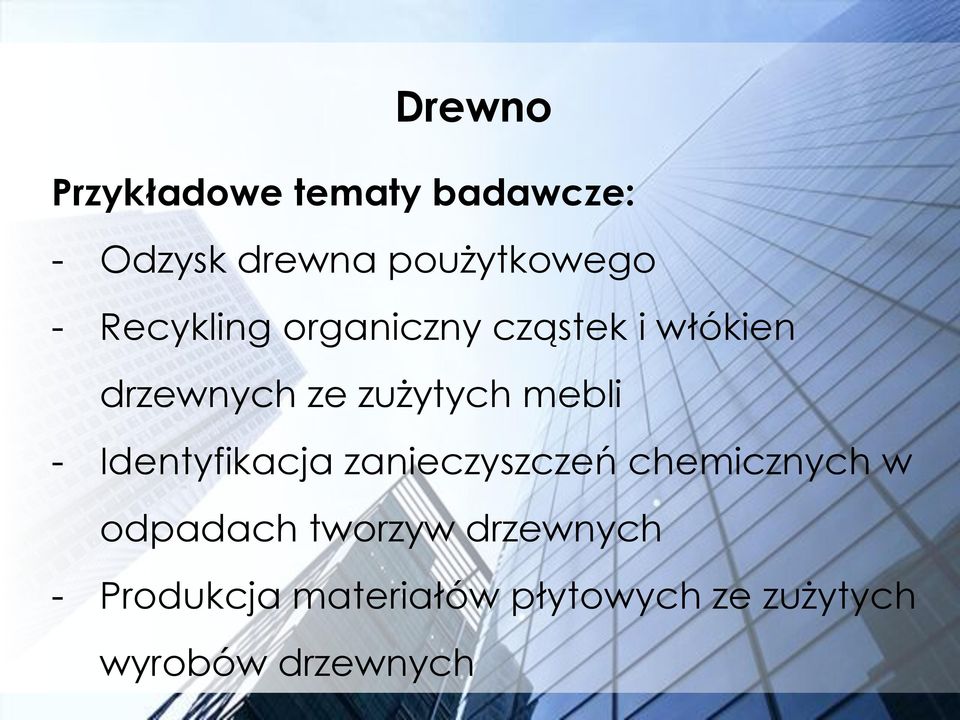 Drewno

Przykładowe tematy badawcze:

- Odzysk drewna poużytkowego
- Recykling organiczny cząstek i włókien drzewnych ze zużytych mebli
- Identyfikacja zanieczyszczeń chemicznych w odpadach tworzyw drzewnych
- Produkcja materiałów płytowych ze zużytych wyrobów drzewnych